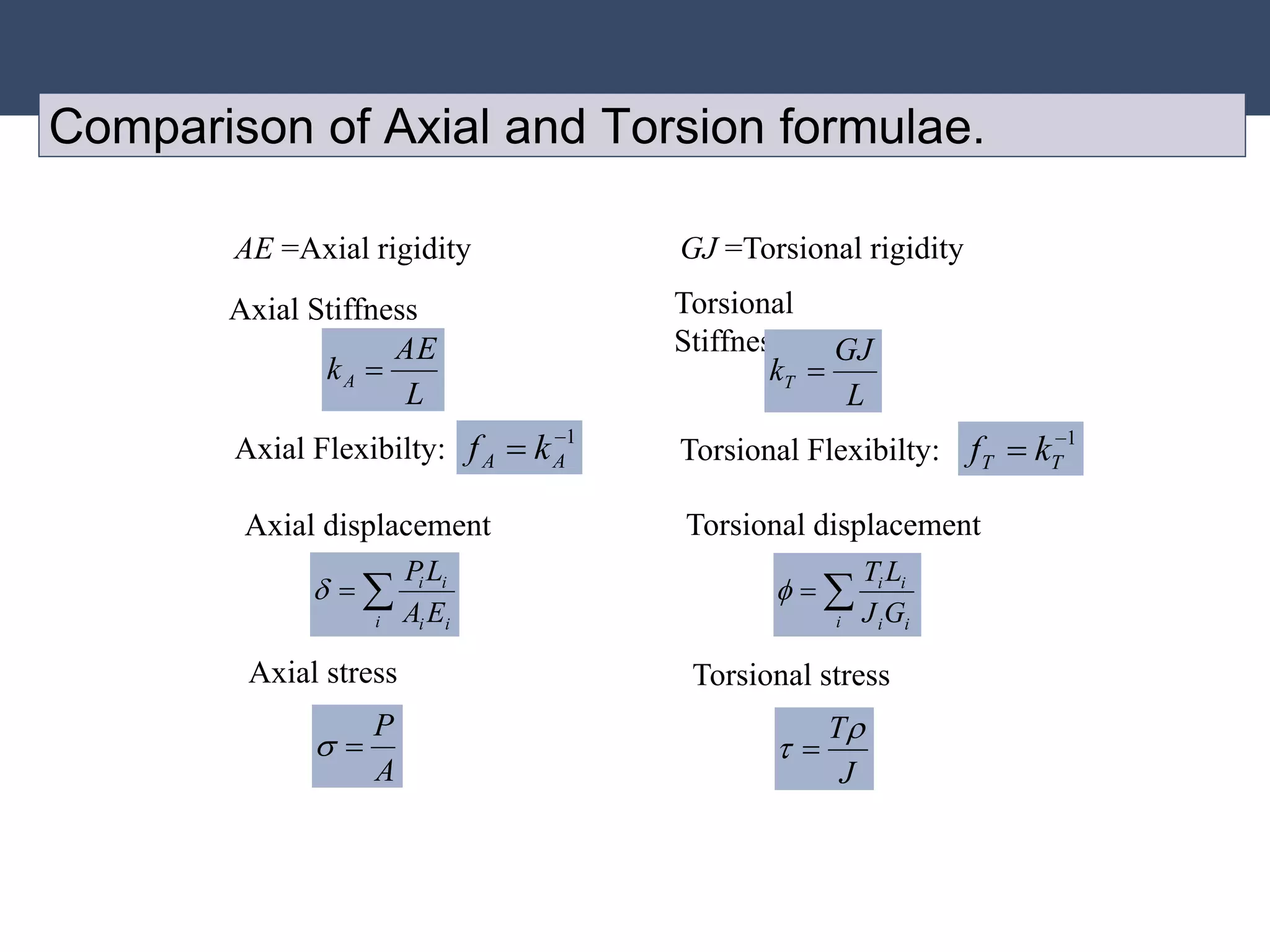 Comparison of Axial and Torsion formulae.

$AE$ =Axial rigidity

Axial Stiffness

$k_A = \frac{AE}{L}$

Axial Flexibilty: $f_A = k_A^{-1}$

Axial displacement

$\delta = \sum_i \frac{P_i L_i}{A_i E_i}$

Axial stress

$\sigma = \frac{P}{A}$

$GJ$ =Torsional rigidity

Torsional Stiffnes

$k_T = \frac{GJ}{L}$

Torsional Flexibilty: $f_T = k_T^{-1}$

Torsional displacement

$\phi = \sum_i \frac{T_i L_i}{J_i G_i}$

Torsional stress

$\tau = \frac{T\rho}{J}$